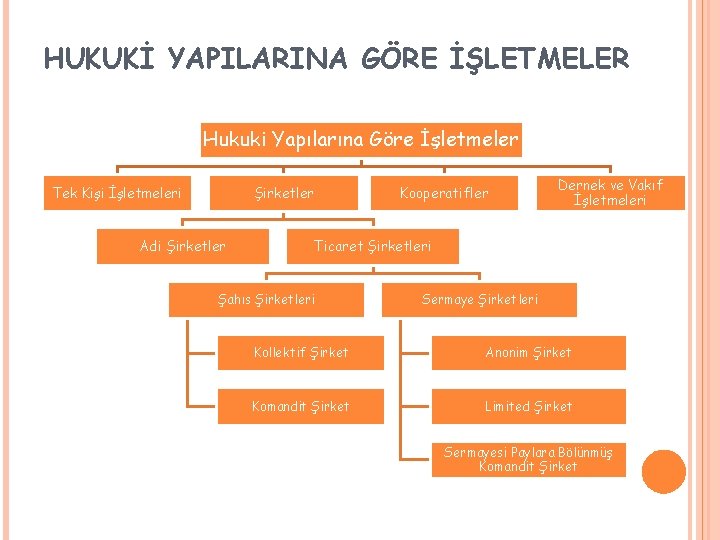 HUKUKİ YAPILARINA GÖRE İŞLETMELER

Hukuki Yapılarına Göre İşletmeler

Tek Kişi İşletmeleri

Şirketler

Kooperatifler

Dernek ve Vakıf İşletmeleri

Adi Şirketler

Ticaret Şirketleri

Şahıs Şirketleri

Sermaye Şirketleri

Kollektif Şirket

Komandit Şirket

Anonim Şirket

Limited Şirket

Sermayesi Paylara Bölünmüş Komandit Şirket